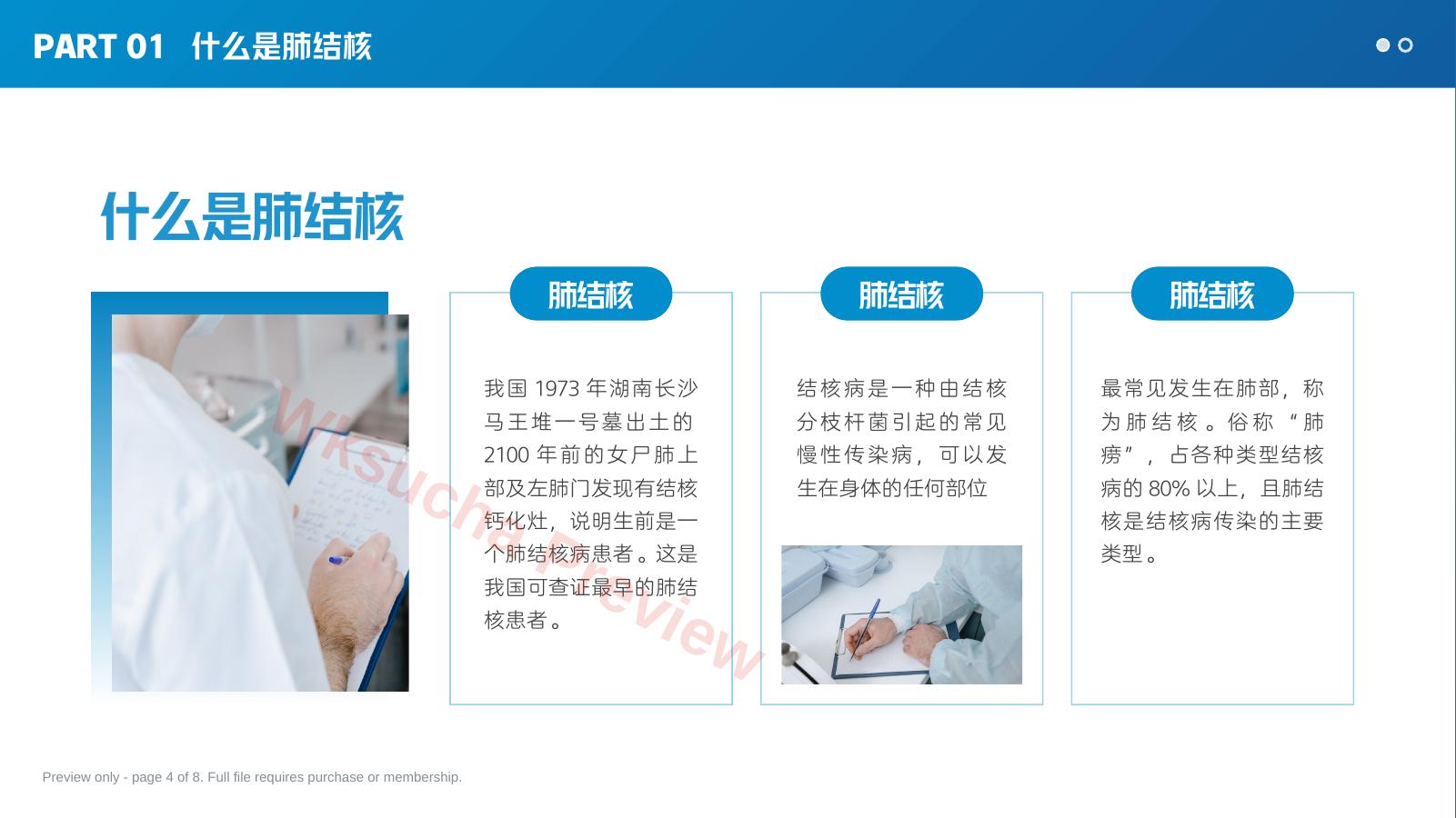 PART 01 什么是肺结核

什么是肺结核

肺结核

我国 1973 年湖南长沙马王堆一号墓出土的 2100 年前的女尸肺上部及左肺门发现有结核钙化灶，说明生前是一个肺结核病患者。这是我国可查证最早的肺结核患者。

肺结核

结核病是一种由结核分枝杆菌引起的常见慢性传染病，可以发生在身体的任何部位

肺结核

最常见发生在肺部，称为肺结核。俗称“肺痨”，占各种类型结核病的 80% 以上，且肺结核是结核病传染的主要类型。

Wksuche Preview

Preview only - page 4 of 8. Full file requires purchase or membership.